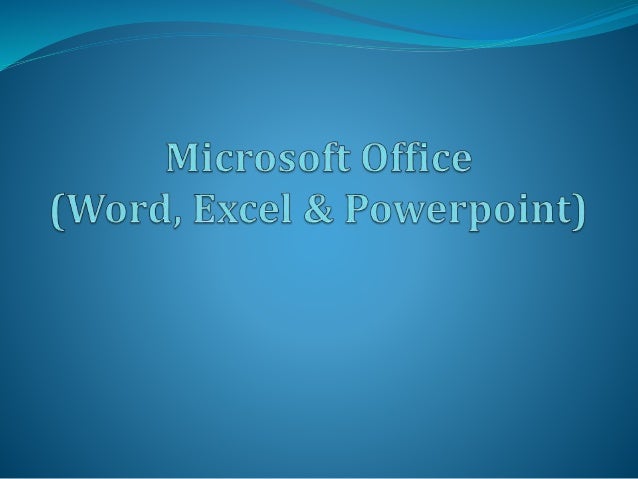 Microsoft Office
(Word, Excel & Powerpoint)